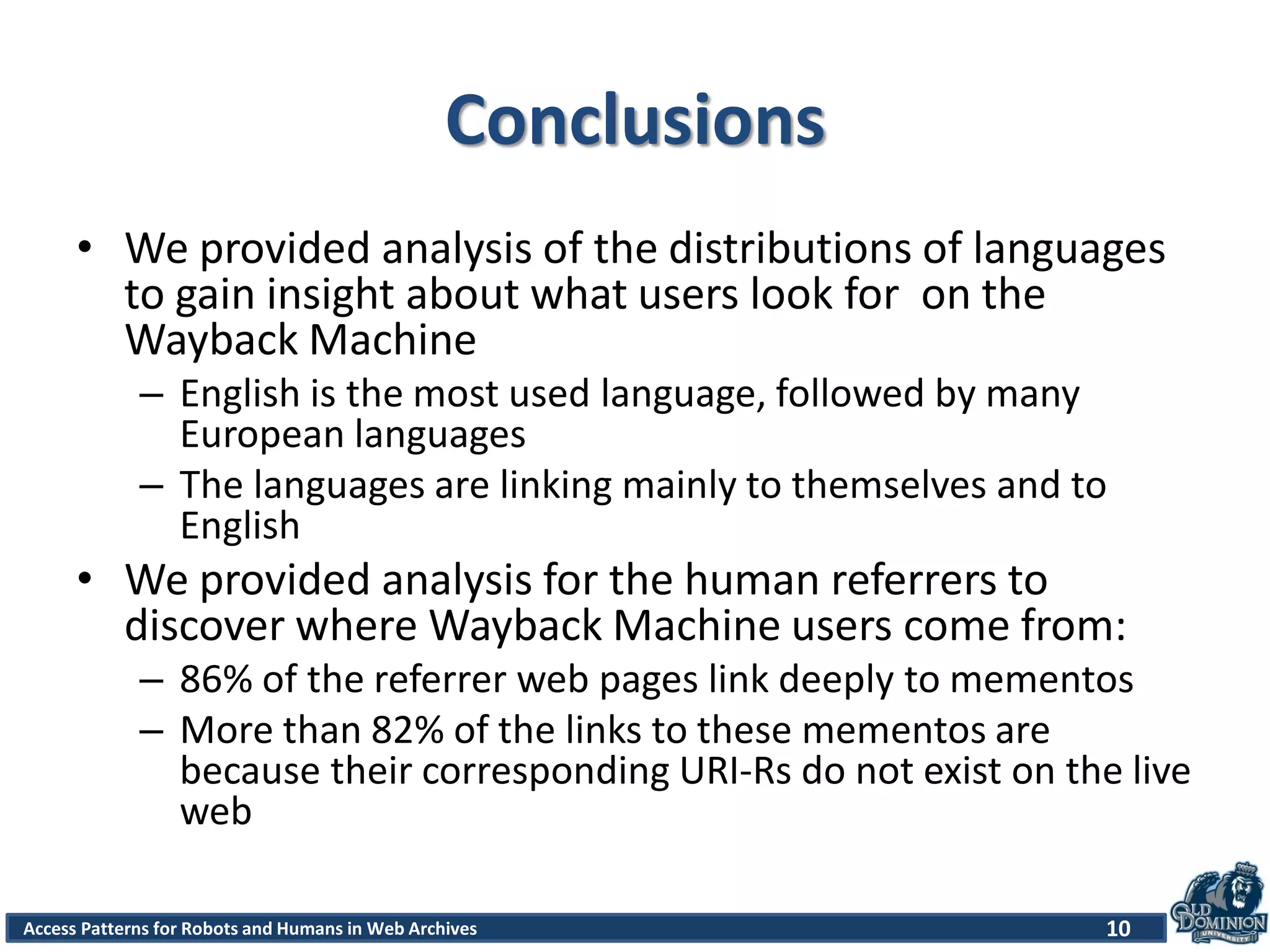 Conclusions

• We provided analysis of the distributions of languages to gain insight about what users look for on the Wayback Machine

– English is the most used language, followed by many European languages

– The languages are linking mainly to themselves and to English

• We provided analysis for the human referrers to discover where Wayback Machine users come from:

– 86% of the referrer web pages link deeply to mementos

– More than 82% of the links to these mementos are because their corresponding URI-Rs do not exist on the live web

Access Patterns for Robots and Humans in Web Archives 10

OLD DOMINION UNIVERSITY